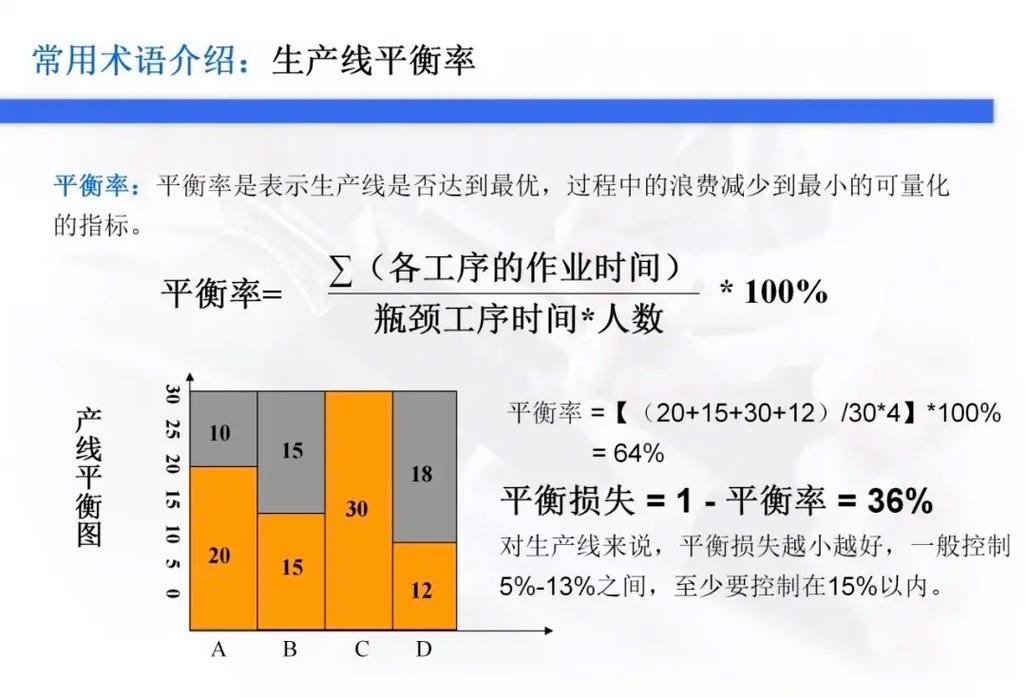 常用术语介绍：生产线平衡率

平衡率：平衡率是表示生产线是否达到最优，过程中的浪费减少到最小的可量化的指标。

平衡率= $\frac{\sum（各工序的作业时间）}{瓶颈工序时间*人数}$ * 100%

产线平衡图

30 25 20 15 10 5 0

10
20
15
15
30
18
12

A B C D

平衡率 =【（20+15+30+12）/30*4】*100%
= 64%

平衡损失 = 1 - 平衡率 = 36%

对生产线来说，平衡损失越小越好，一般控制5%-13%之间，至少要控制在15%以内。